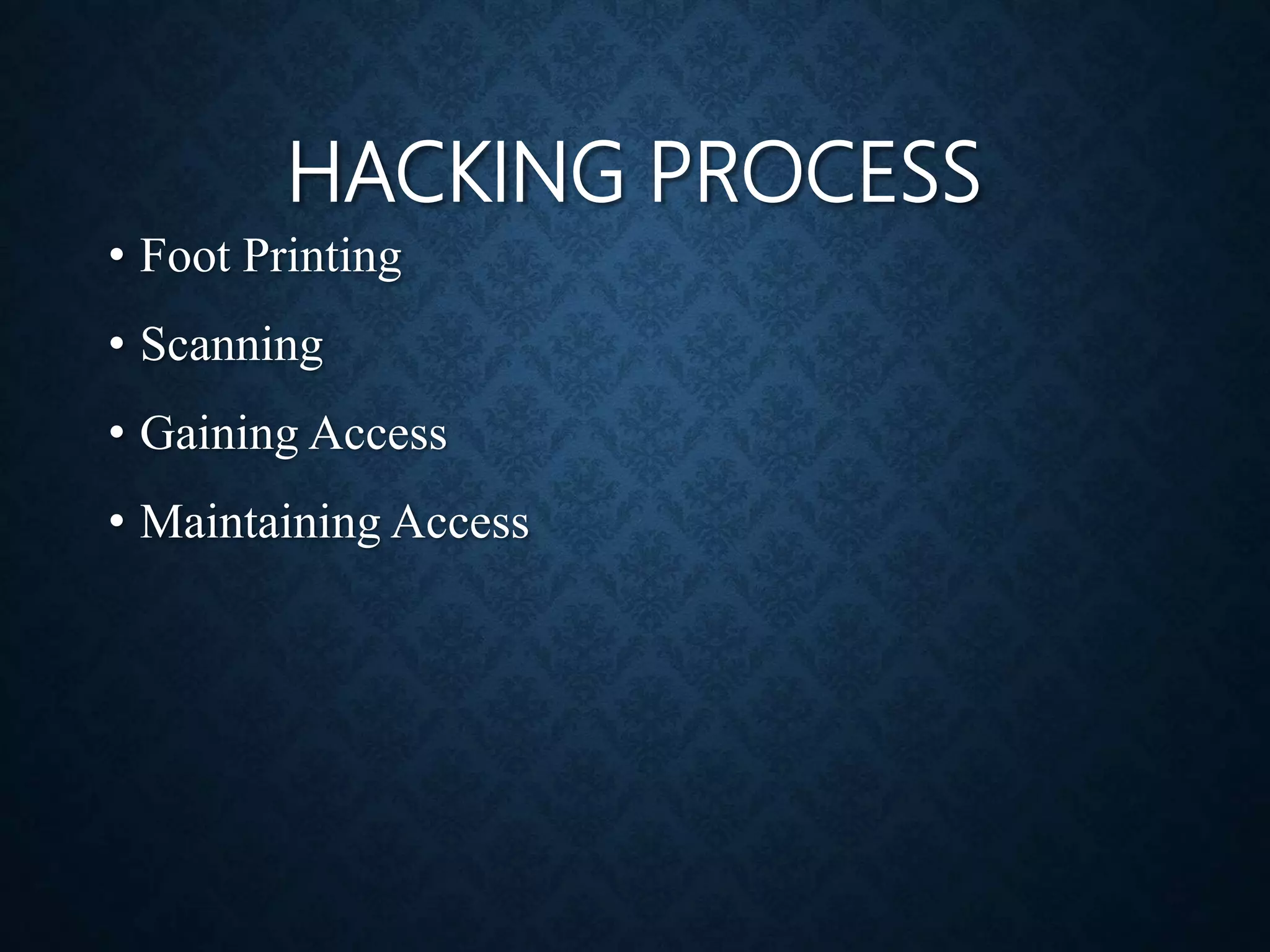 HACKING PROCESS

• Foot Printing

• Scanning

• Gaining Access

• Maintaining Access